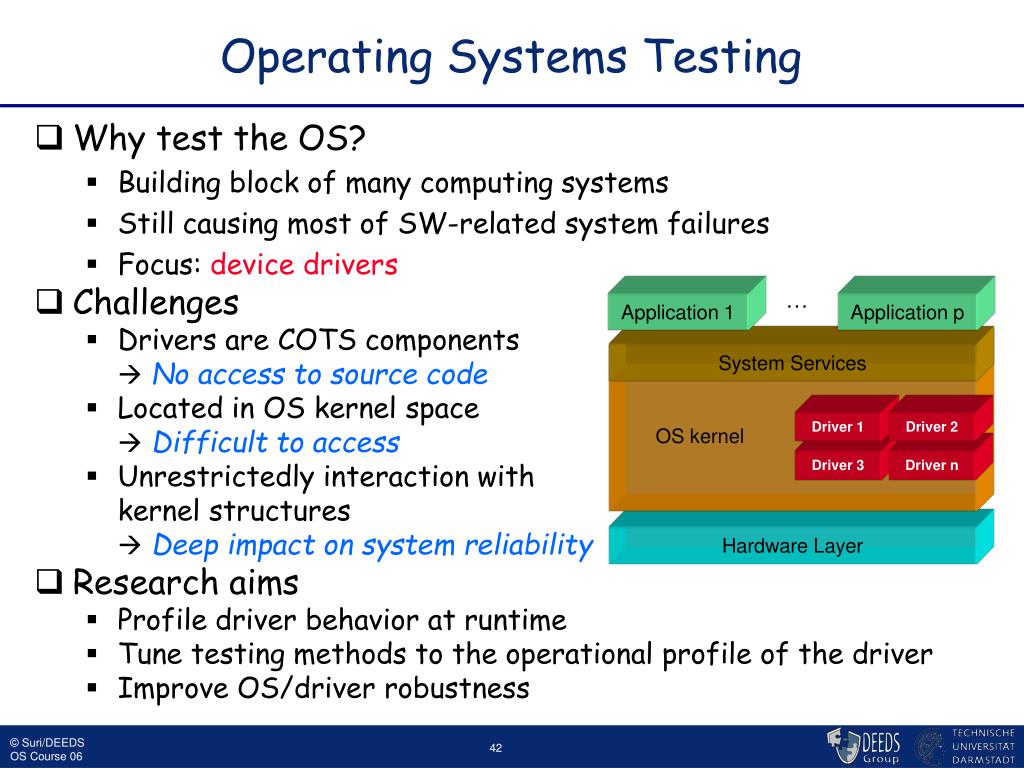 Operating Systems Testing

❑ Why test the OS?
▪ Building block of many computing systems
▪ Still causing most of SW-related system failures
▪ Focus: device drivers

❑ Challenges
▪ Drivers are COTS components
→ No access to source code
▪ Located in OS kernel space
→ Difficult to access
▪ Unrestrictedly interaction with kernel structures
→ Deep impact on system reliability

❑ Research aims
▪ Profile driver behavior at runtime
▪ Tune testing methods to the operational profile of the driver
▪ Improve OS/driver robustness

Application 1
…
Application p
System Services
OS kernel
Driver 1
Driver 2
Driver 3
Driver n
Hardware Layer

© Suri/DEEDS
OS Course 06

42

DEEDS Group

TECHNISCHE UNIVERSITÄT DARMSTADT